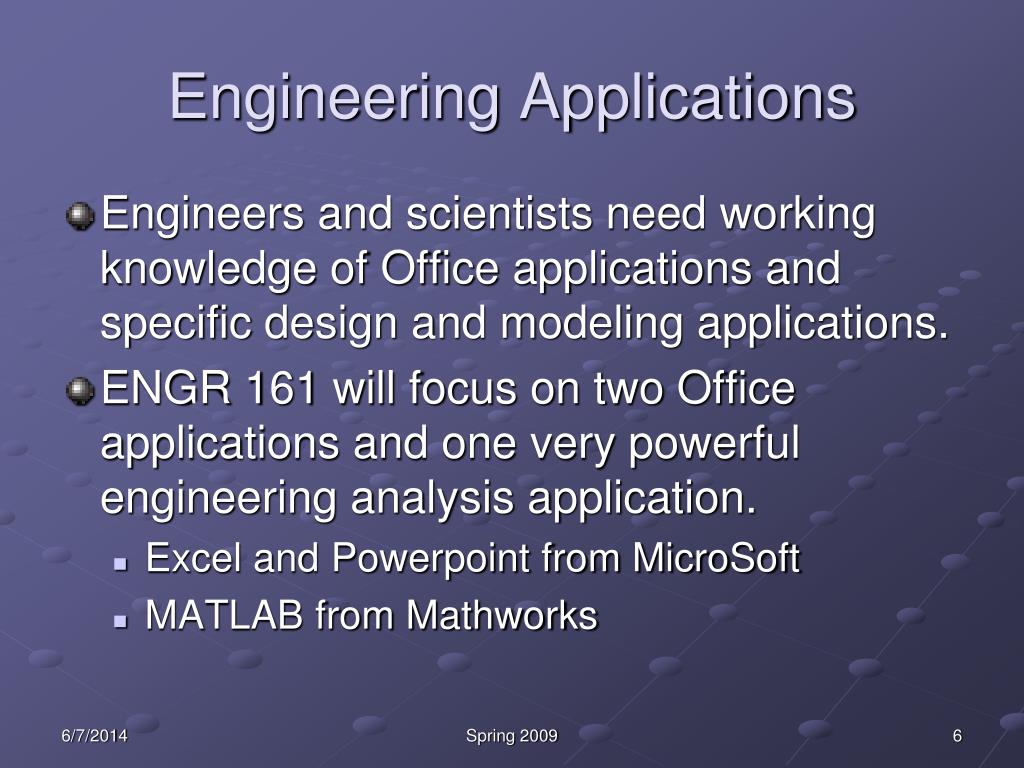 Engineering Applications

Engineers and scientists need working knowledge of Office applications and specific design and modeling applications.

ENGR 161 will focus on two Office applications and one very powerful engineering analysis application.

Excel and Powerpoint from MicroSoft

MATLAB from Mathworks

6/7/2014

Spring 2009

6